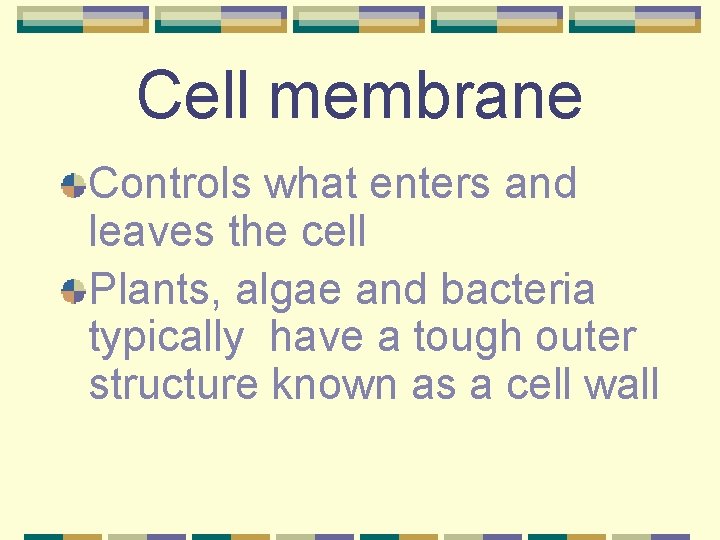 Cell membrane

Controls what enters and leaves the cell

Plants, algae and bacteria typically have a tough outer structure known as a cell wall